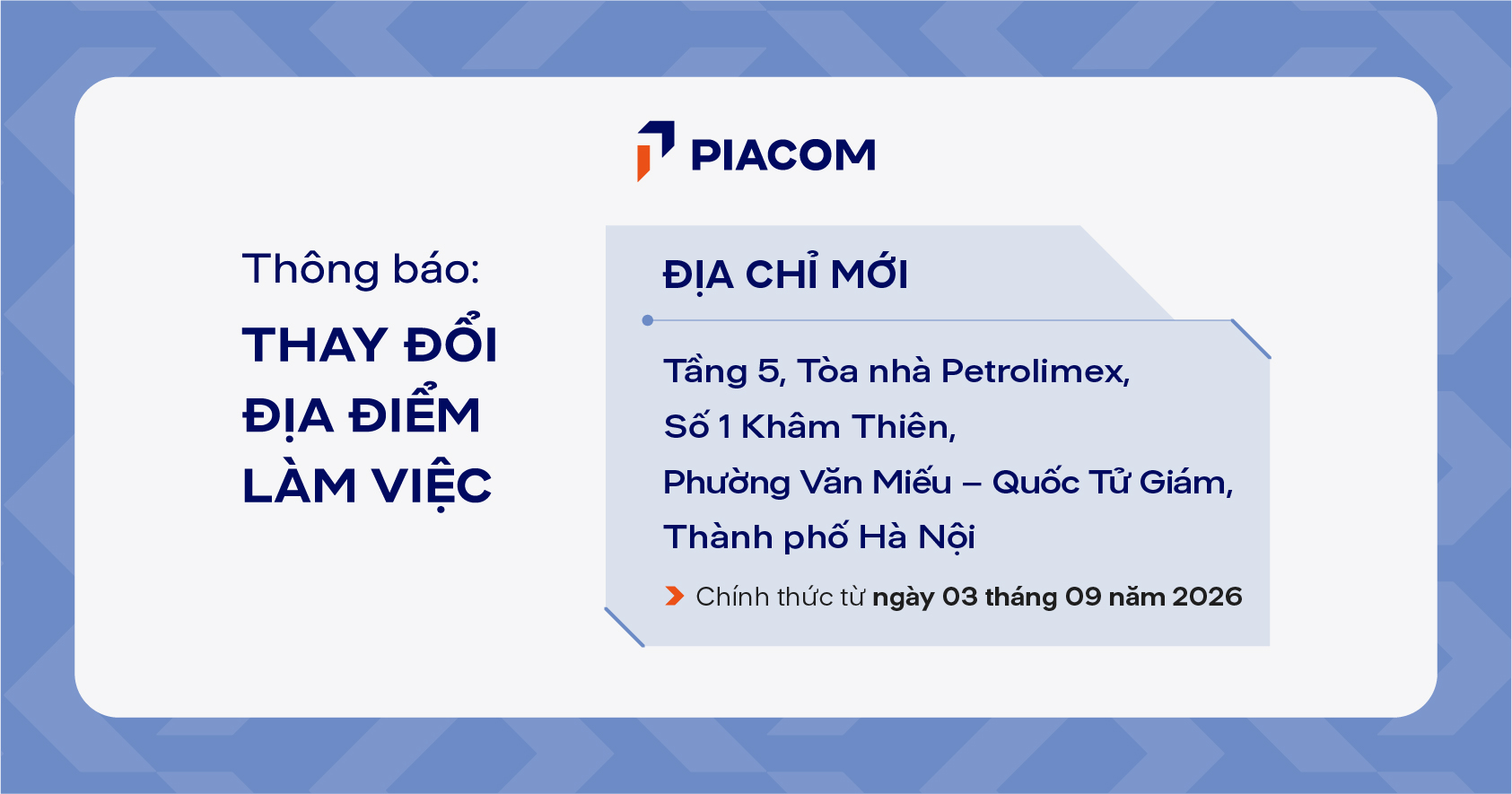 PIACOM

Thông báo:

THAY ĐỔI
ĐỊA ĐIỂM
LÀM VIỆC

ĐỊA CHỈ MỚI

Tầng 5, Tòa nhà Petrolimex,
Số 1 Khâm Thiên,
Phường Văn Miếu – Quốc Tử Giám,
Thành phố Hà Nội

Chính thức từ ngày 03 tháng 09 năm 2026